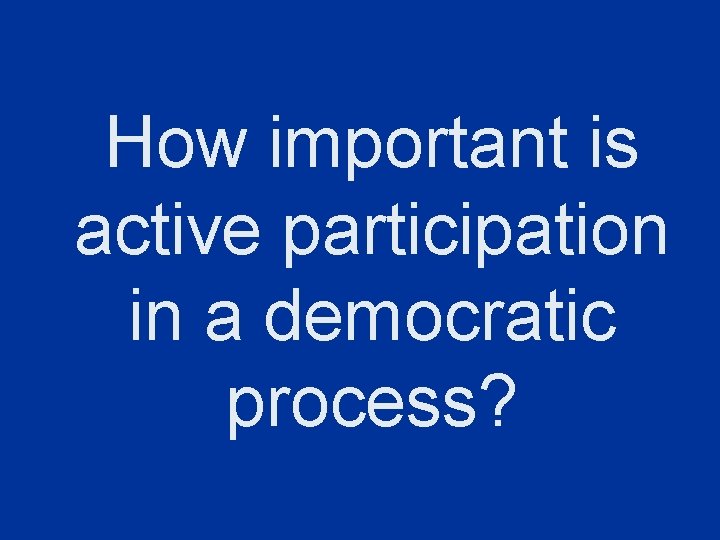 How important is active participation in a democratic process?